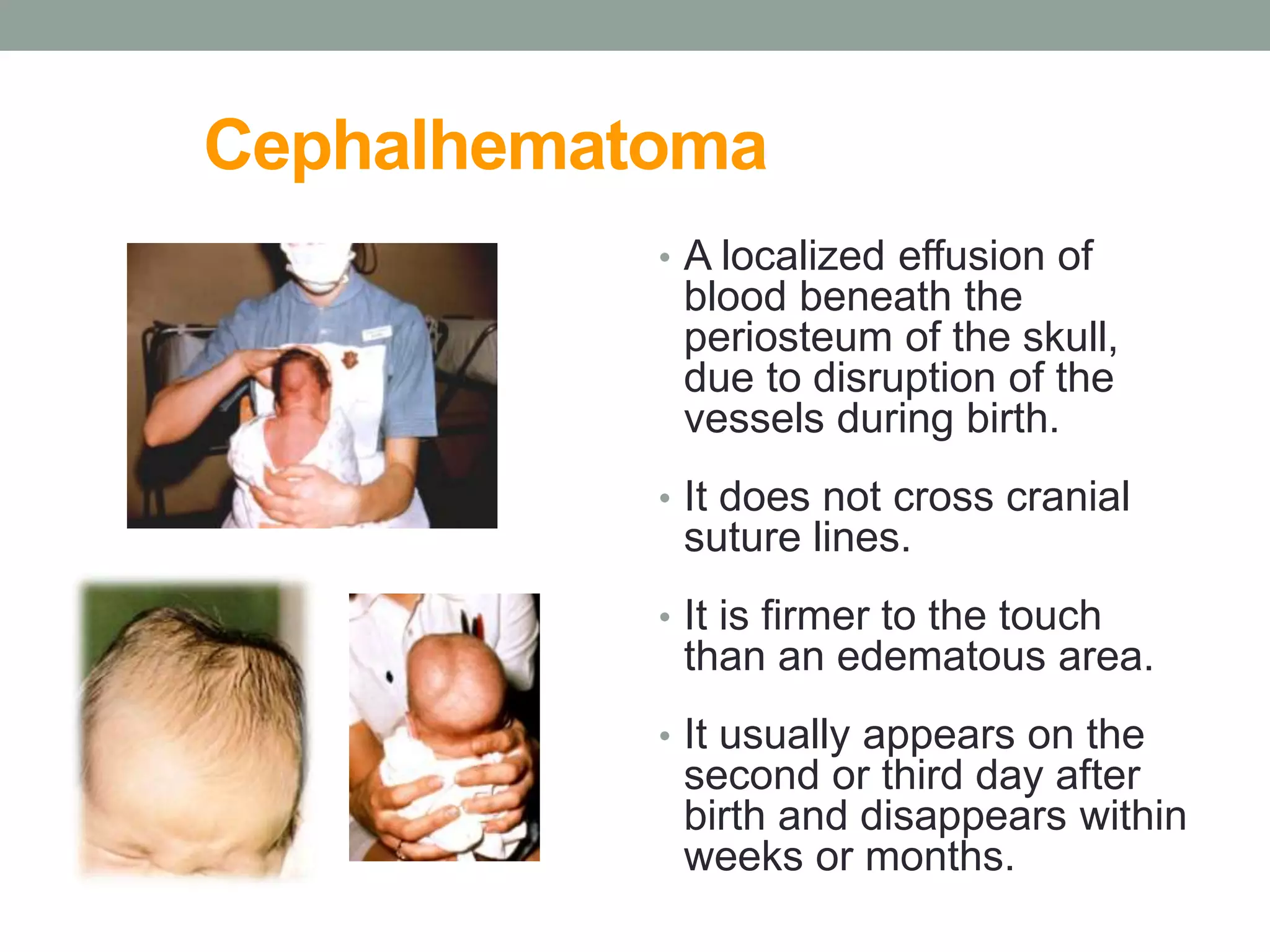 Cephalhematoma

• A localized effusion of blood beneath the periosteum of the skull, due to disruption of the vessels during birth.

• It does not cross cranial suture lines.

• It is firmer to the touch than an edematous area.

• It usually appears on the second or third day after birth and disappears within weeks or months.